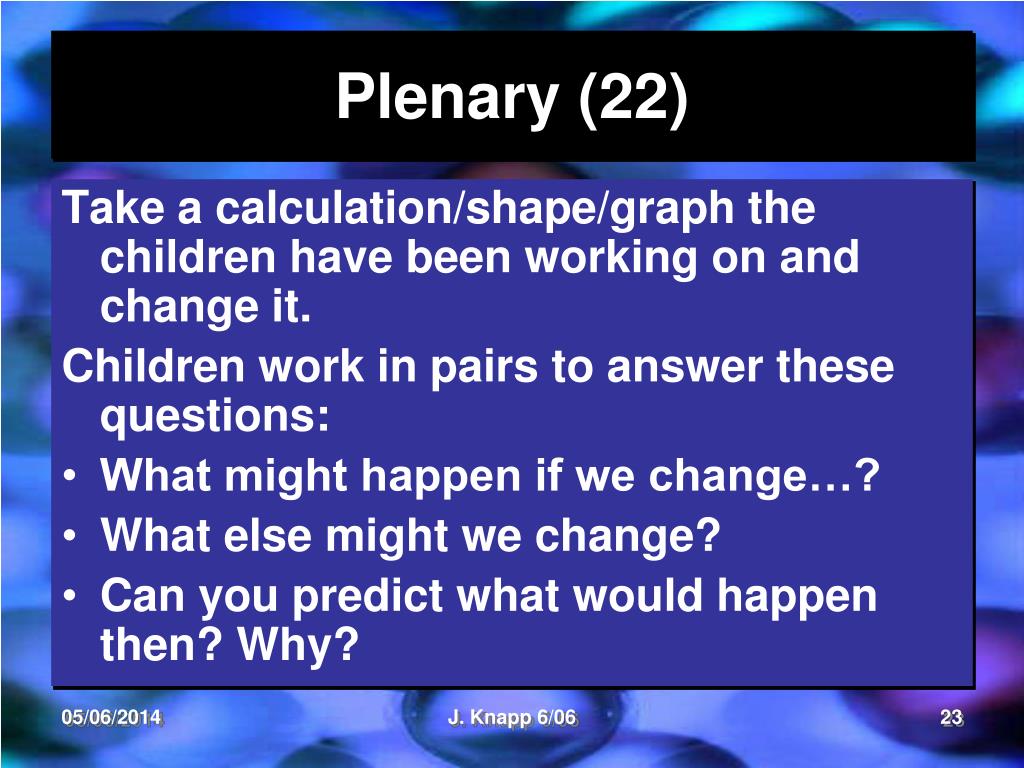 Plenary (22)

Take a calculation/shape/graph the children have been working on and change it.

Children work in pairs to answer these questions:

• What might happen if we change…?
• What else might we change?
• Can you predict what would happen then? Why?

05/06/2014

J. Knapp 6/06

23